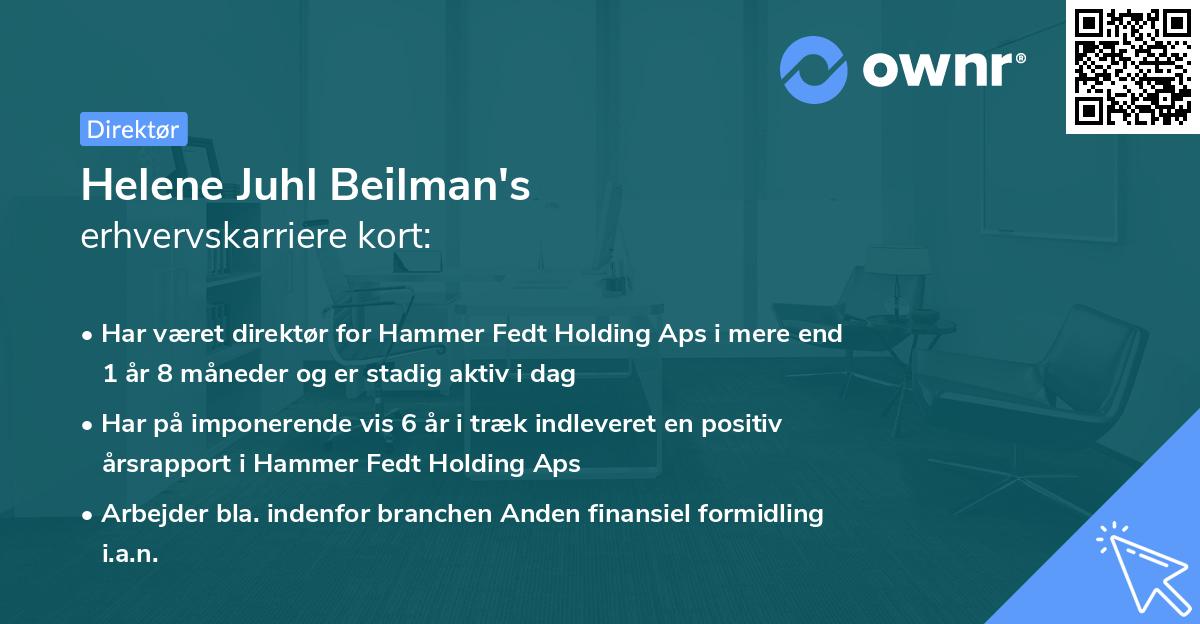 ownr®

Direktør

Helene Juhl Beilman's
erhvervskarriere kort:

• Har været direktør for Hammer Fedt Holding Aps i mere end 1 år 8 måneder og er stadig aktiv i dag

• Har på imponerende vis 6 år i træk indleveret en positiv årsrapport i Hammer Fedt Holding Aps

• Arbejder bla. indenfor branchen Anden finansiel formidling i.a.n.